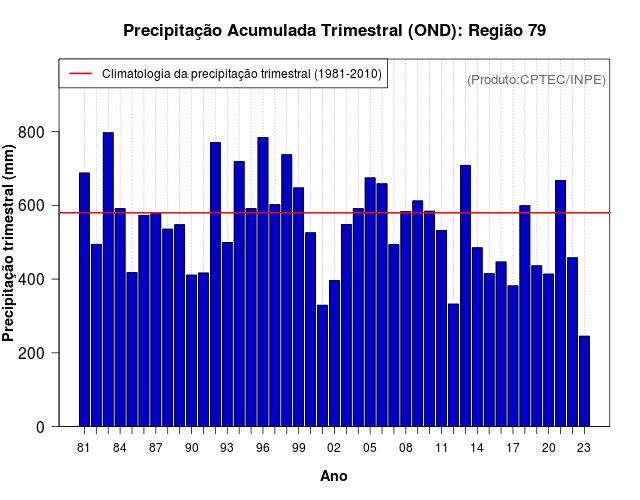 Precipitação Acumulada Trimestral (OND): Região 79

Climatologia da precipitação trimestral (1981-2010)

(Produto:CPTEC/INPE)

Precipitação trimestral (mm)

800
600
400
200
0

81 84 87 90 93 96 99 02 05 08 11 14 17 20 23

Ano